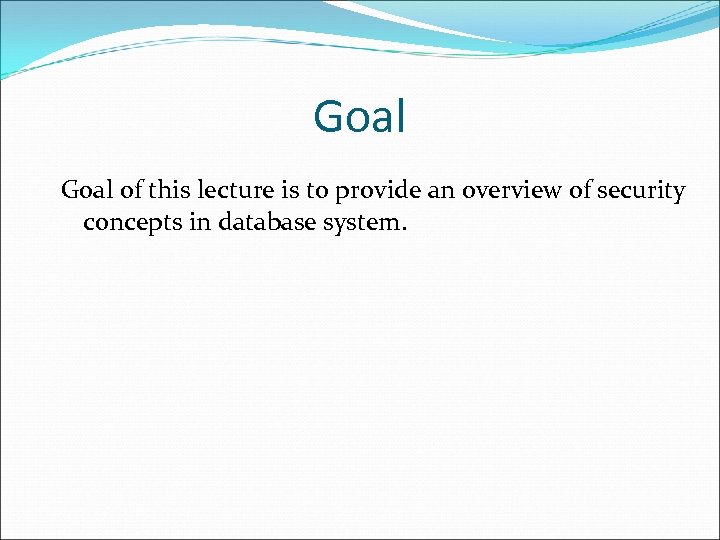 Goal

Goal of this lecture is to provide an overview of security concepts in database system.